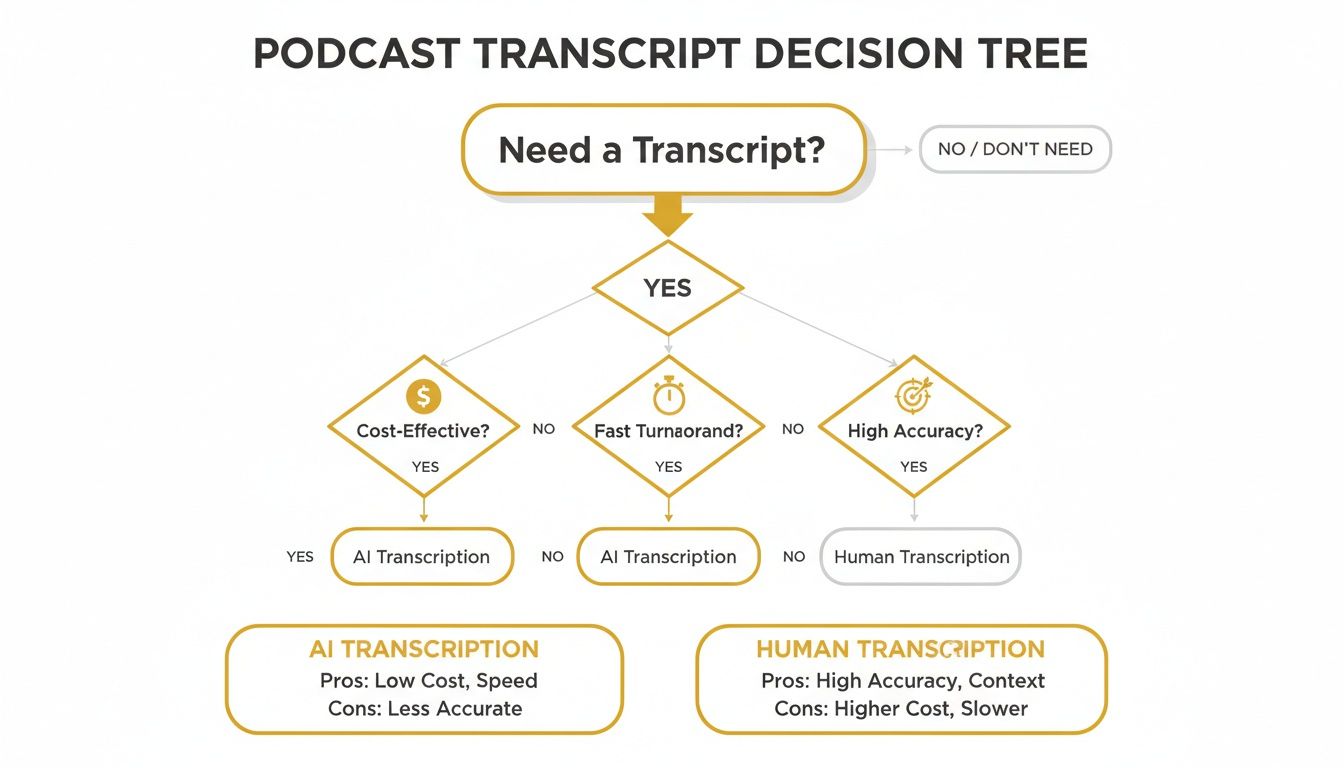 PODCAST TRANSCRIPT DECISION TREE

Need a Transcript?

NO / DON'T NEED

YES

Cost-Effective?

YES

NO

Fast Turnaorand?

YES

NO

High Accuracy?

YES

YES

AI Transcription

NO

AI Transcription

NO

Human Transcription

AI TRANSCRIPTION
Pros: Low Cost, Speed
Cons: Less Accurate

HUMAN TRANSCRIPTION
Pros: High Accuracy, Context
Cons: Higher Cost, Slower